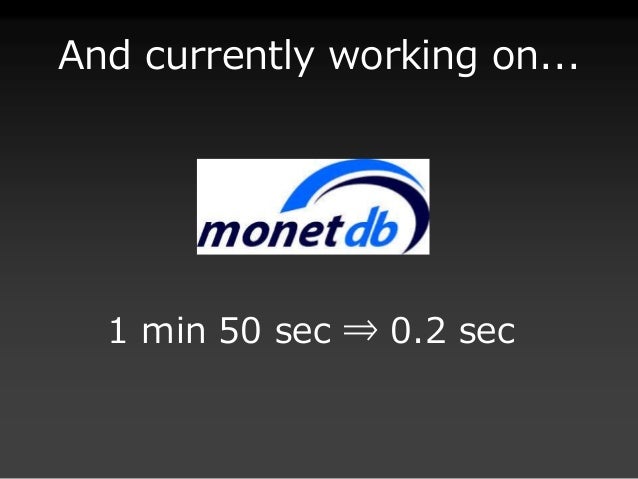 And currently working on...

monetdb

1 min 50 sec ⇒ 0.2 sec